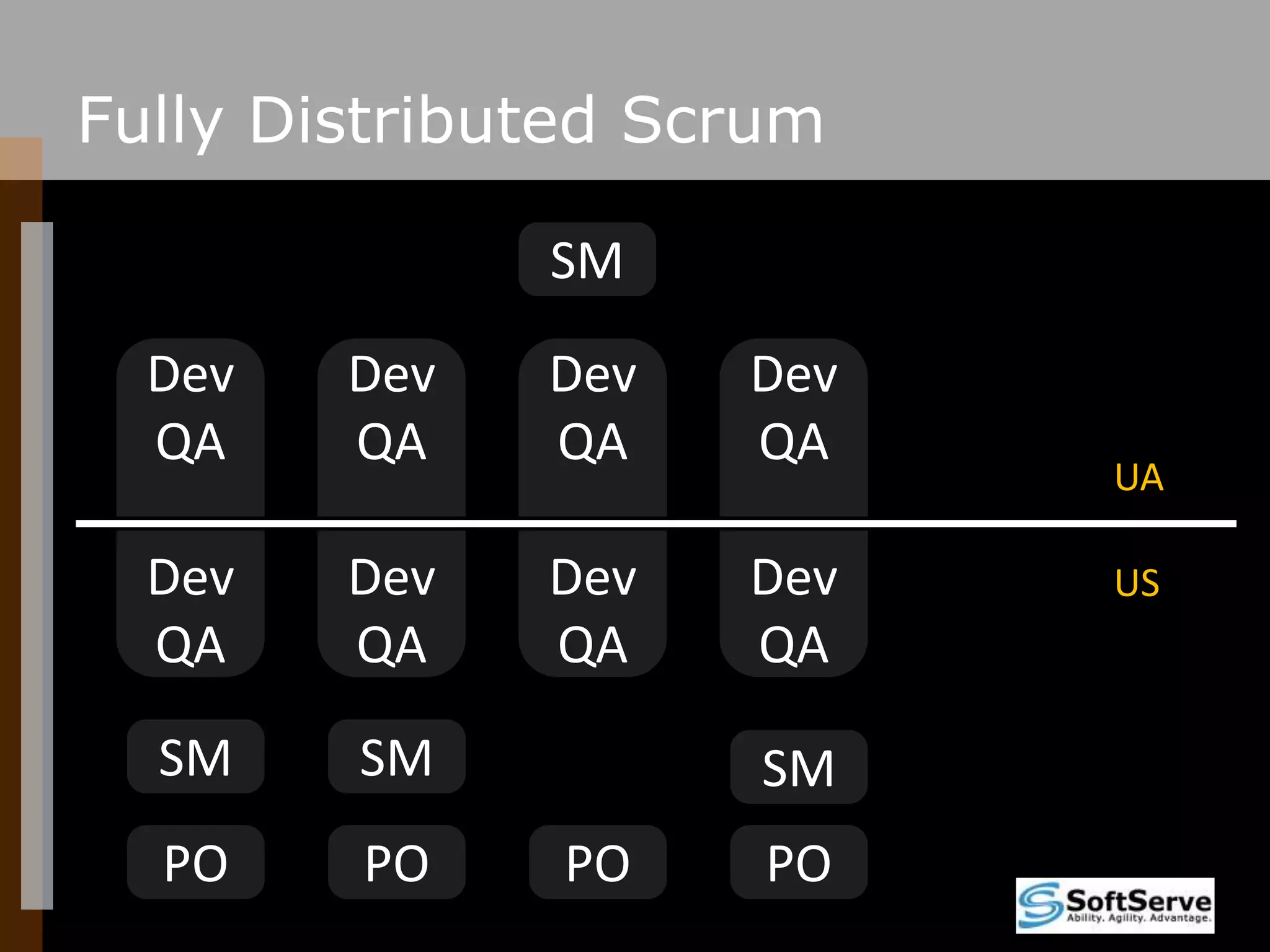 Fully Distributed Scrum

SM

Dev
QA

Dev
QA

Dev
QA

Dev
QA

UA

Dev
QA

Dev
QA

Dev
QA

Dev
QA

US

SM

SM

SM

PO

PO

PO

PO

SoftServe
Ability. Agility. Advantage.